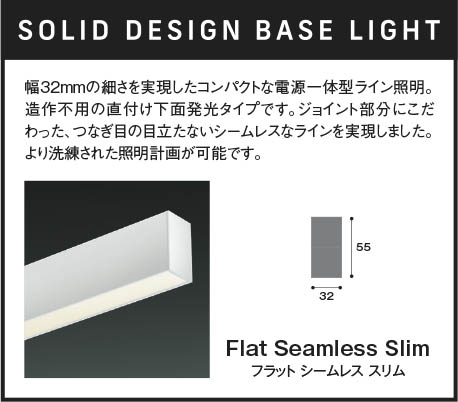 SOLID DESIGN BASE LIGHT

幅32mmの細さを実現したコンパクトな電源一体型ライン照明。造作不用の直付け下面発光タイプです。ジョイント部分にこだわった、つなぎ目の目立たないシームレスなラインを実現しました。より洗練された照明計画が可能です。

55

32

Flat Seamless Slim
フラット シームレス スリム